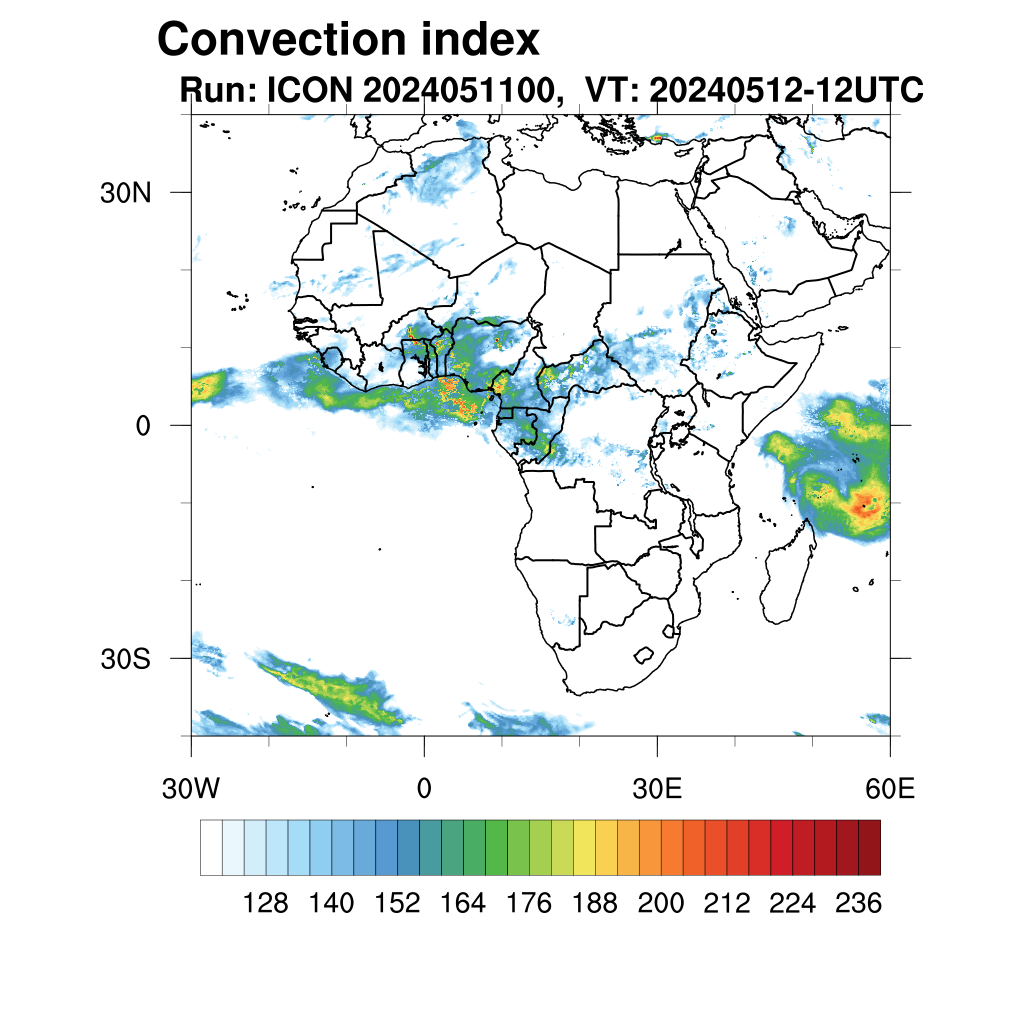 Convection index
Run: ICON 2024051100,  VT: 20240512-12UTC

30N
0
30S

30W
0
30E
60E

128
140
152
164
176
188
200
212
224
236